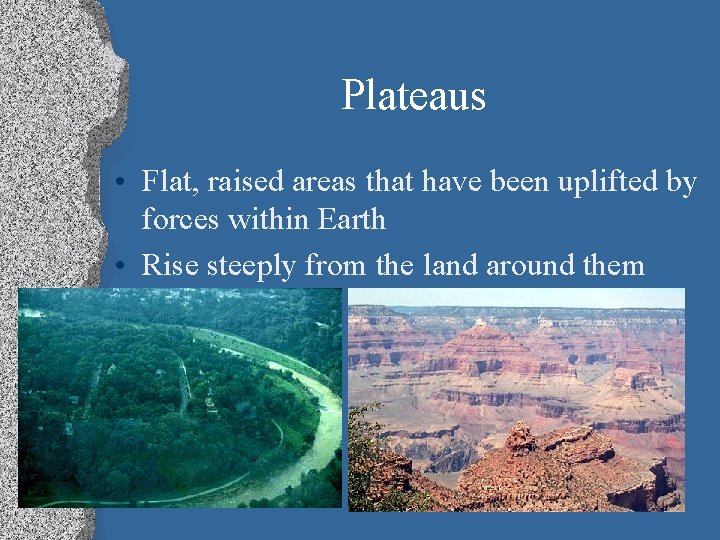 Plateaus

• Flat, raised areas that have been uplifted by forces within Earth
• Rise steeply from the land around them